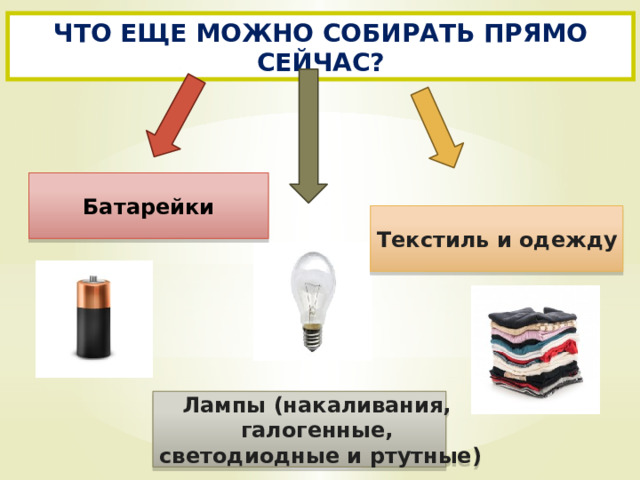 ЧТО ЕЩЕ МОЖНО СОБИРАТЬ ПРЯМО СЕЙЧАС?

Батарейки

Текстиль и одежду

Лампы (накаливания, галогенные, светодиодные и ртутные)